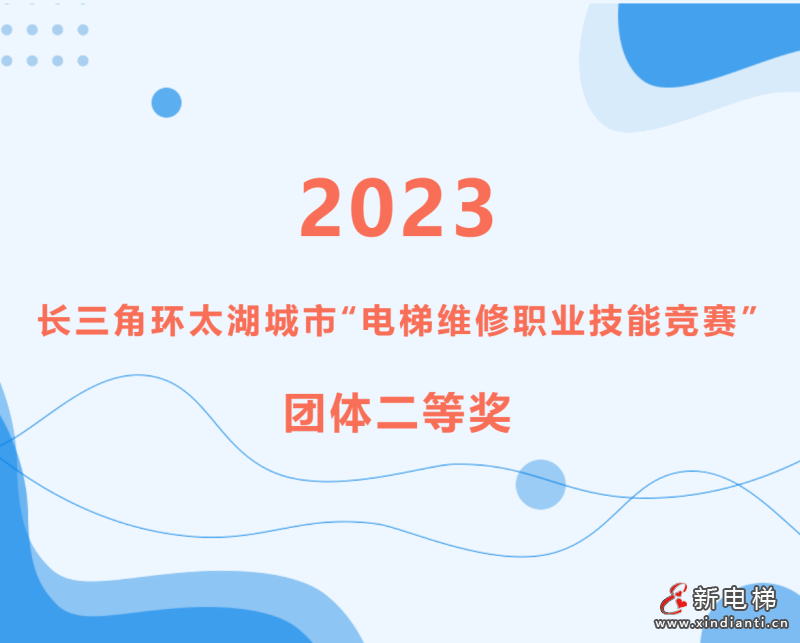 2023

长三角环太湖城市“电梯维修职业技能竞赛”

团体二等奖

新电梯
www.xindianti.cn